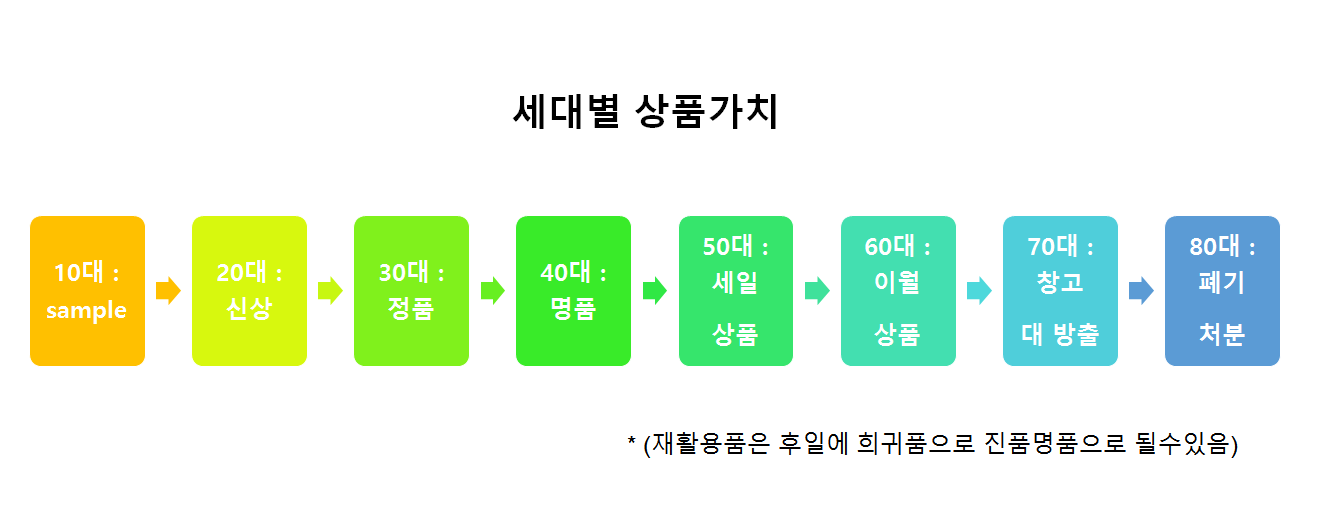 세대별 상품가치

10대 : sample

20대 : 신상

30대 : 정품

40대 : 명품

50대 : 세일 상품

60대 : 이월 상품

70대 : 창고 대 방출

80대 : 폐기 처분

* (재활용품은 후일에 희귀품으로 진품명품으로 될수있음)